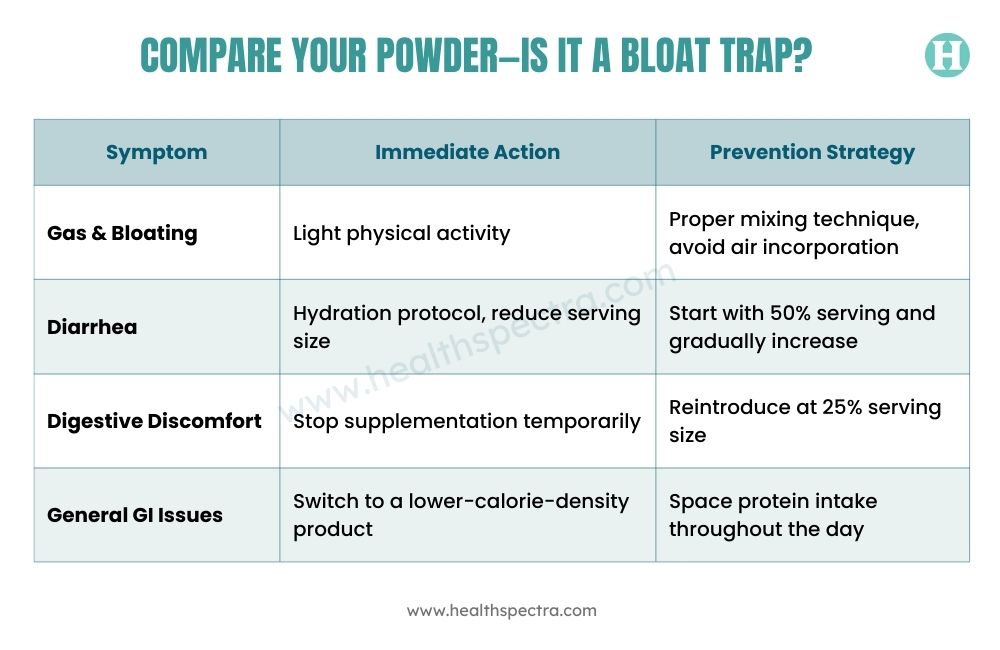 COMPARE YOUR POWDER–IS IT A BLOAT TRAP?

H

| Symptom | Immediate Action | Prevention Strategy |
|---|---|---|
| Gas & Bloating | Light physical activity | Proper mixing technique, avoid air incorporation |
| Diarrhea | Hydration protocol, reduce serving size | Start with 50% serving and gradually increase |
| Digestive Discomfort | Stop supplementation temporarily | Reintroduce at 25% serving size |
| General GI Issues | Switch to a lower-calorie-density product | Space protein intake throughout the day |

www.healthspectra.com

www.healthspectra.com